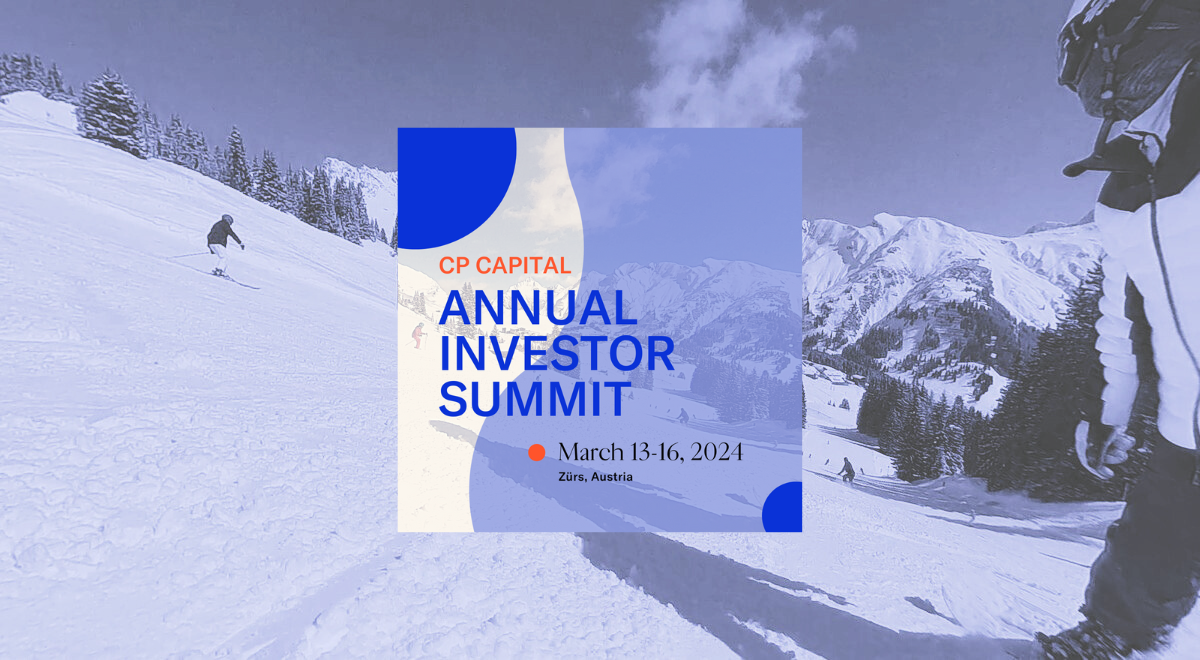 CP CAPITAL
ANNUAL INVESTOR SUMMIT

March 13-16, 2024
Zürs, Austria